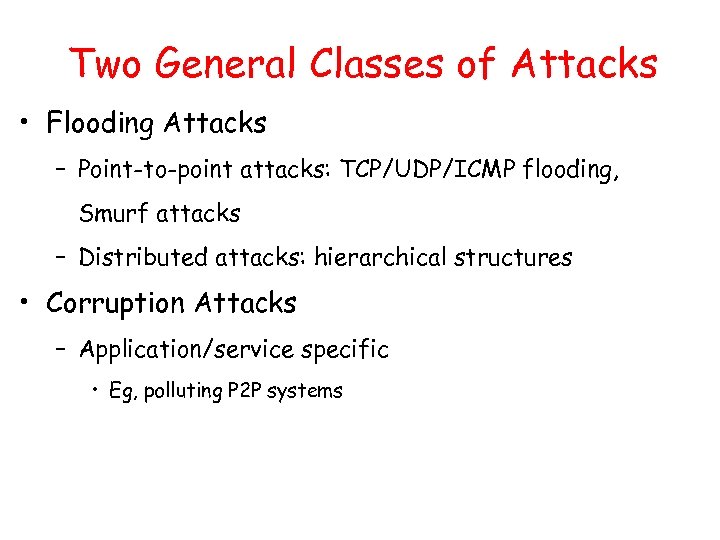 Two General Classes of Attacks

• Flooding Attacks
– Point-to-point attacks: TCP/UDP/ICMP flooding, Smurf attacks
– Distributed attacks: hierarchical structures

• Corruption Attacks
– Application/service specific
• Eg, polluting P2P systems